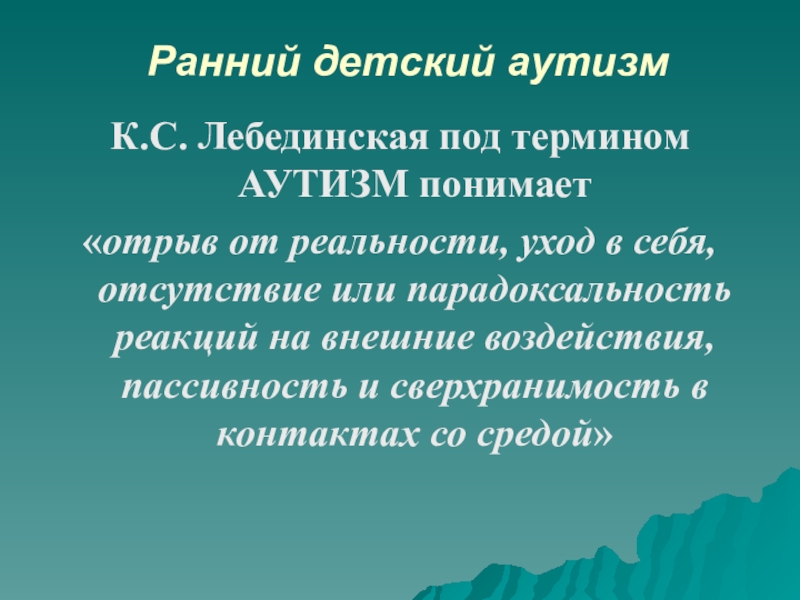 Ранний детский аутизм

К.С. Лебединская под термином АУТИЗМ понимает

«отрыв от реальности, уход в себя, отсутствие или парадоксальность реакций на внешние воздействия, пассивность и сверхранимость в контактах со средой»